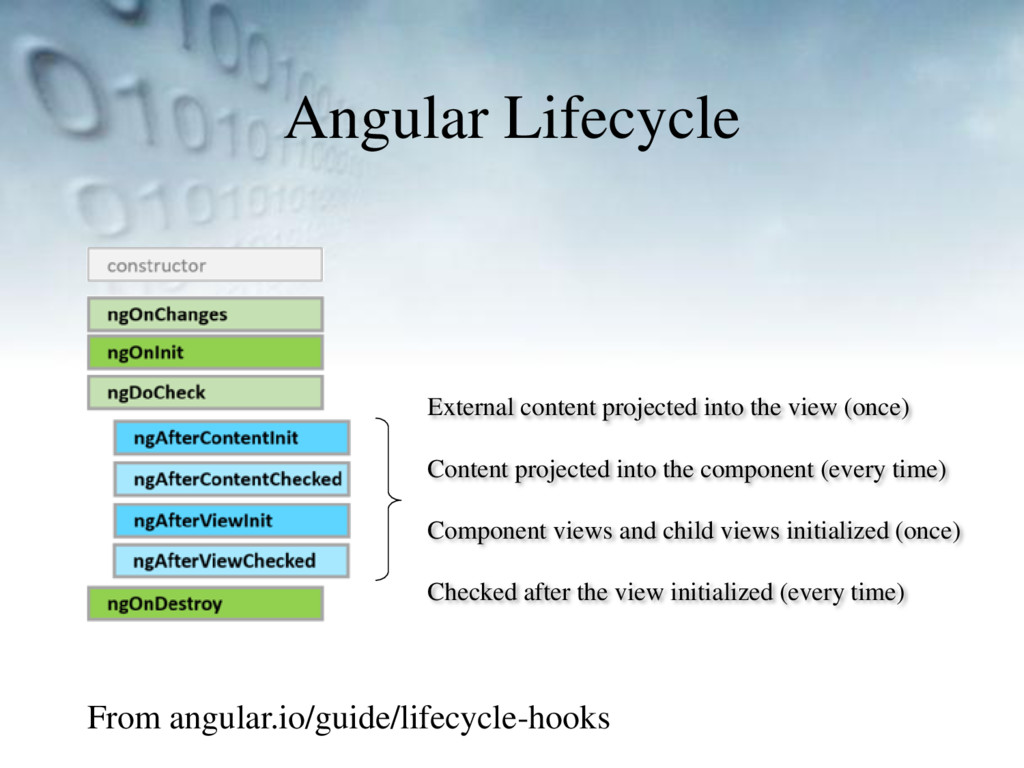 Angular Lifecycle

constructor

ngOnChanges

ngOnInit

ngDoCheck

ngAfterContentInit

ngAfterContentChecked

ngAfterViewInit

ngAfterViewChecked

ngOnDestroy

External content projected into the view (once)

Content projected into the component (every time)

Component views and child views initialized (once)

Checked after the view initialized (every time)

From angular.io/guide/lifecycle-hooks